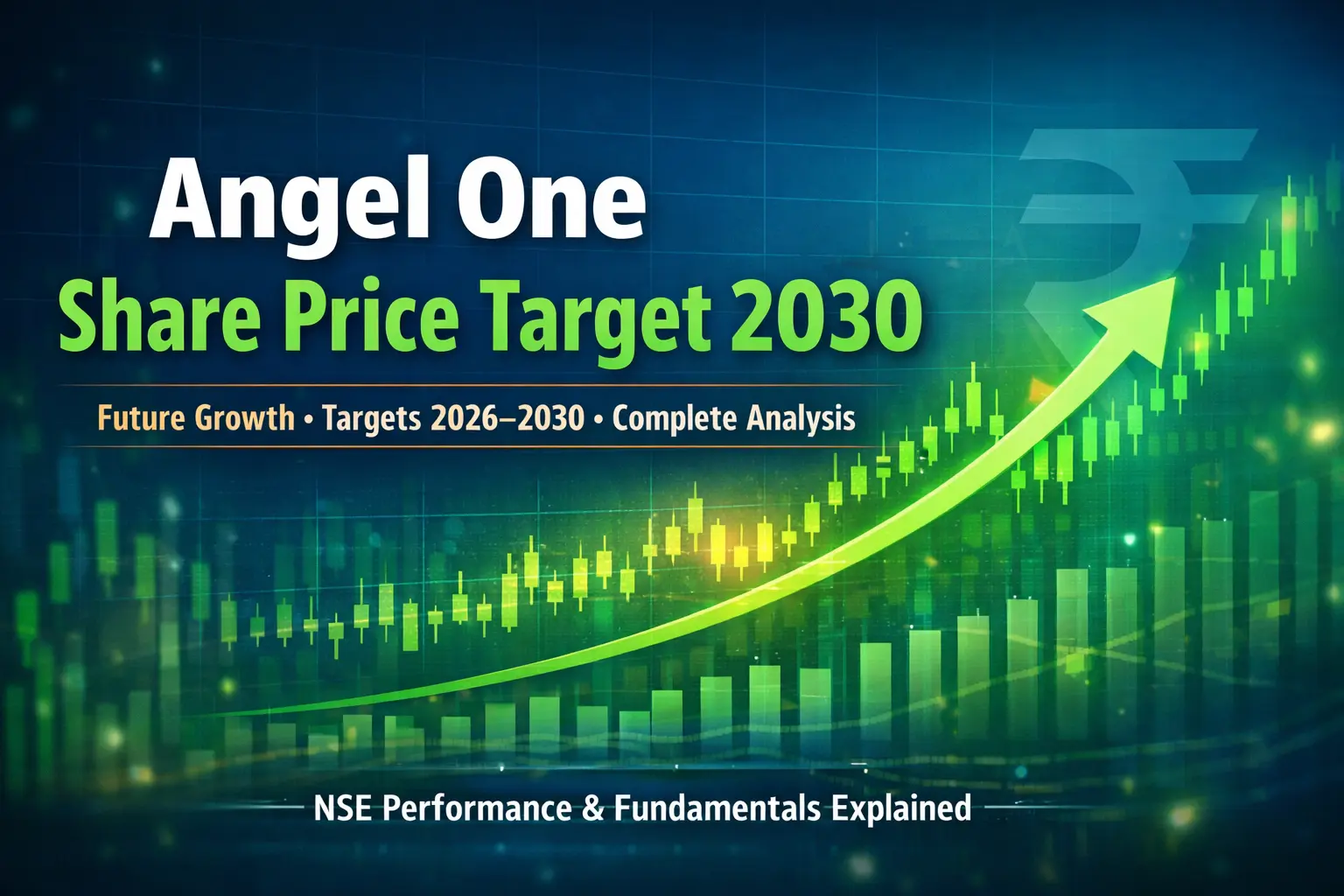 Angel One
Share Price Target 2030

Future Growth • Targets 2026–2030 • Complete Analysis

₹

NSE Performance & Fundamentals Explained